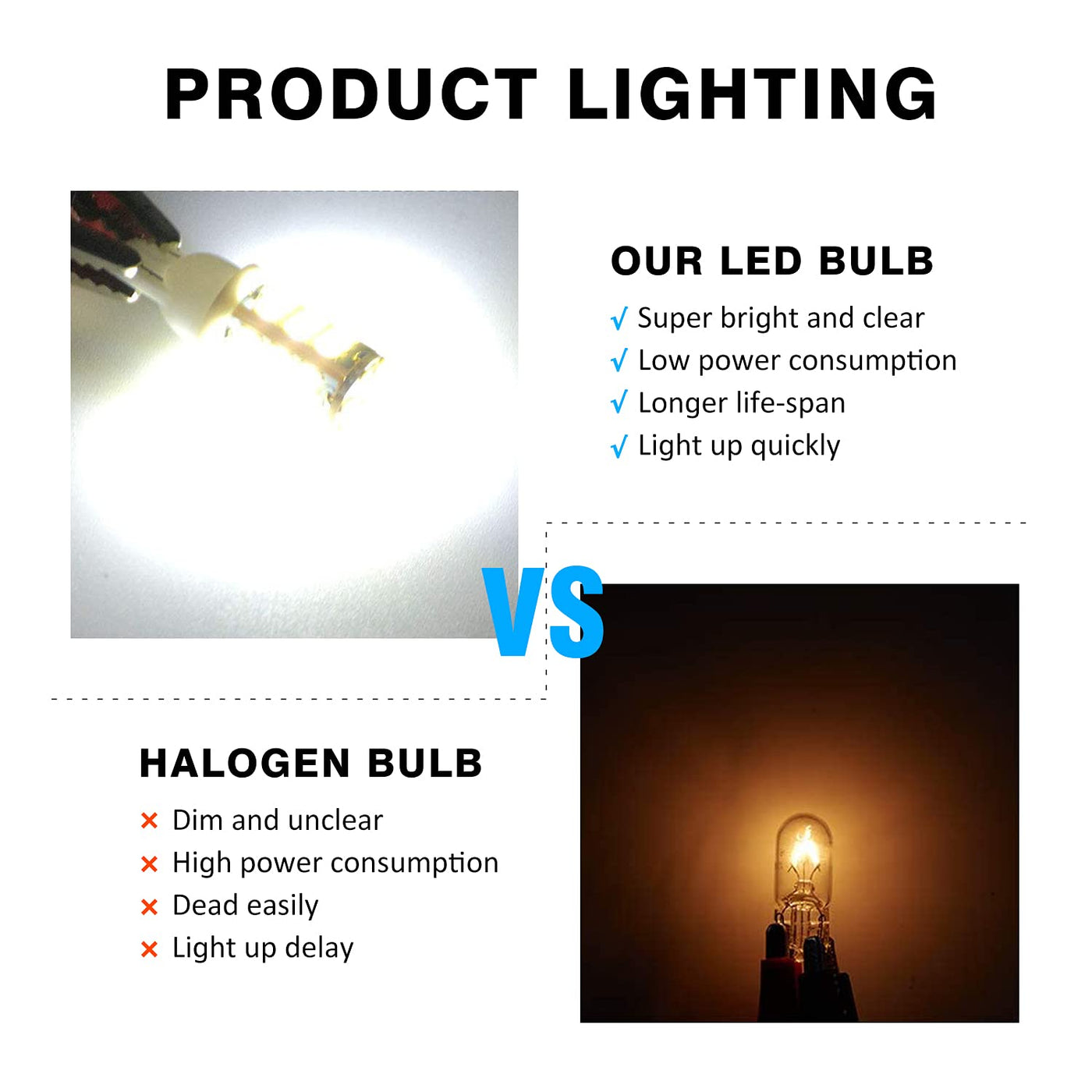 PRODUCT LIGHTING

OUR LED BULB

√ Super bright and clear
√ Low power consumption
√ Longer life-span
√ Light up quickly

VS

HALOGEN BULB

× Dim and unclear
× High power consumption
× Dead easily
× Light up delay